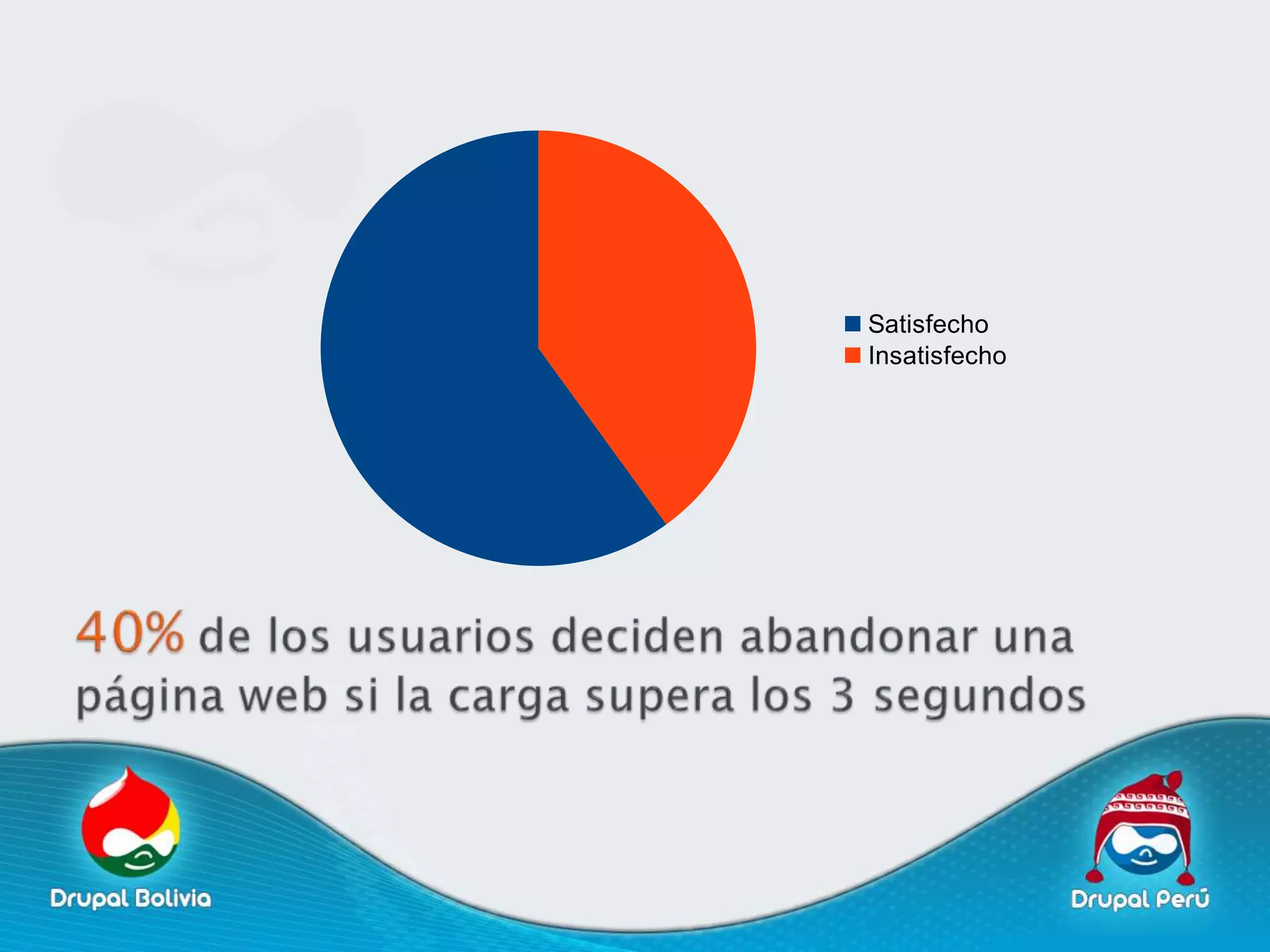 Satisfecho
Insatisfecho

40% de los usuarios deciden abandonar una página web si la carga supera los 3 segundos

Drupal Bolivia

Drupal Perú